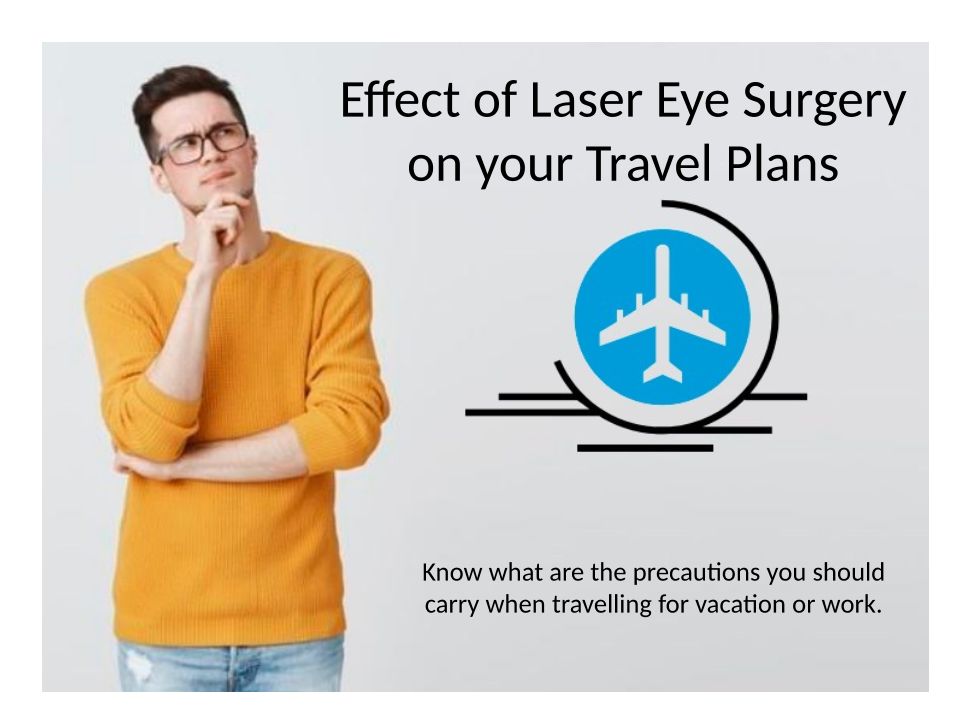 Effect of Laser Eye Surgery on your Travel Plans

Know what are the precautions you should carry when travelling for vacation or work.